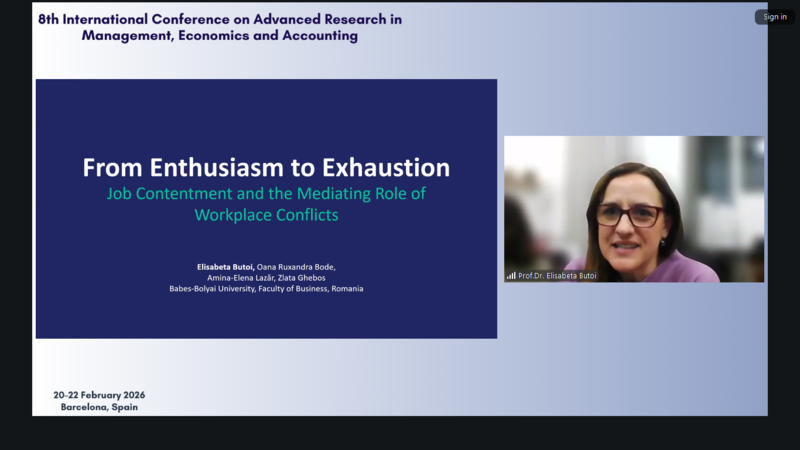 8th International Conference on Advanced Research in Management, Economics and Accounting

Sign in

From Enthusiasm to Exhaustion
Job Contentment and the Mediating Role of Workplace Conflicts

Elisabeta Butoi, Oana Ruxandra Bode, Amina-Elena Lazăr, Zlata Ghebos
Babes-Bolyai University, Faculty of Business, Romania

Prof.Dr. Elisabeta Butoi

20-22 February 2026
Barcelona, Spain